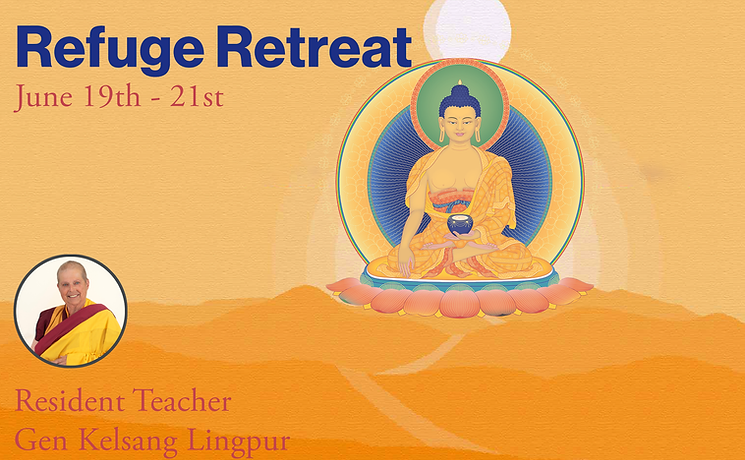 Refuge Retreat
June 19th - 21st

Resident Teacher
Gen Kelsang Lingpur